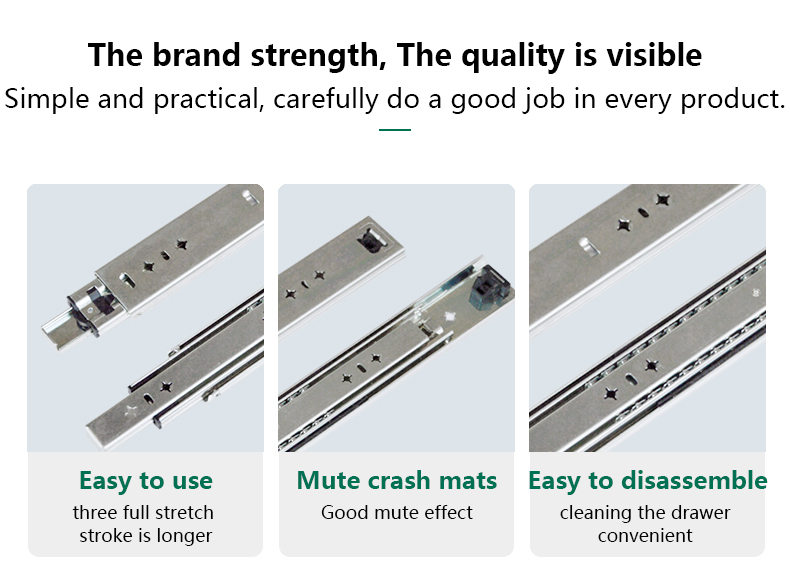 The brand strength, The quality is visible

Simple and practical, carefully do a good job in every product.

Easy to use

three full stretch stroke is longer

Mute crash mats

Good mute effect

Easy to disassemble

cleaning the drawer convenient